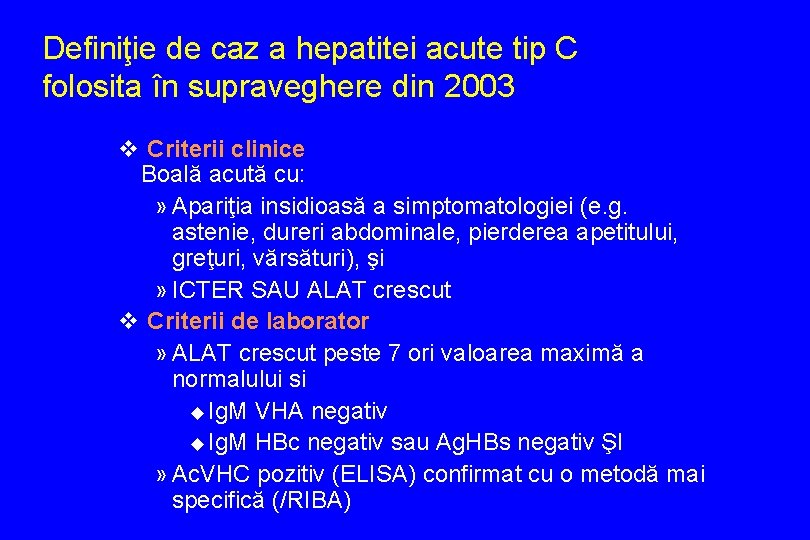 Definiţie de caz a hepatitei acute tip C folosita în supraveghere din 2003

❖ Criterii clinice
Boală acută cu:
» Apariţia insidioasă a simptomatologiei (e.g. astenie, dureri abdominale, pierderea apetitului, greţuri, vărsături), şi
» ICTER SAU ALAT crescut
❖ Criterii de laborator
» ALAT crescut peste 7 ori valoarea maximă a normalului si
◆ IgM VHA negativ
◆ IgM HBc negativ sau AgHBs negativ ŞI
» AcVHC pozitiv (ELISA) confirmat cu o metodă mai specifică (/RIBA)